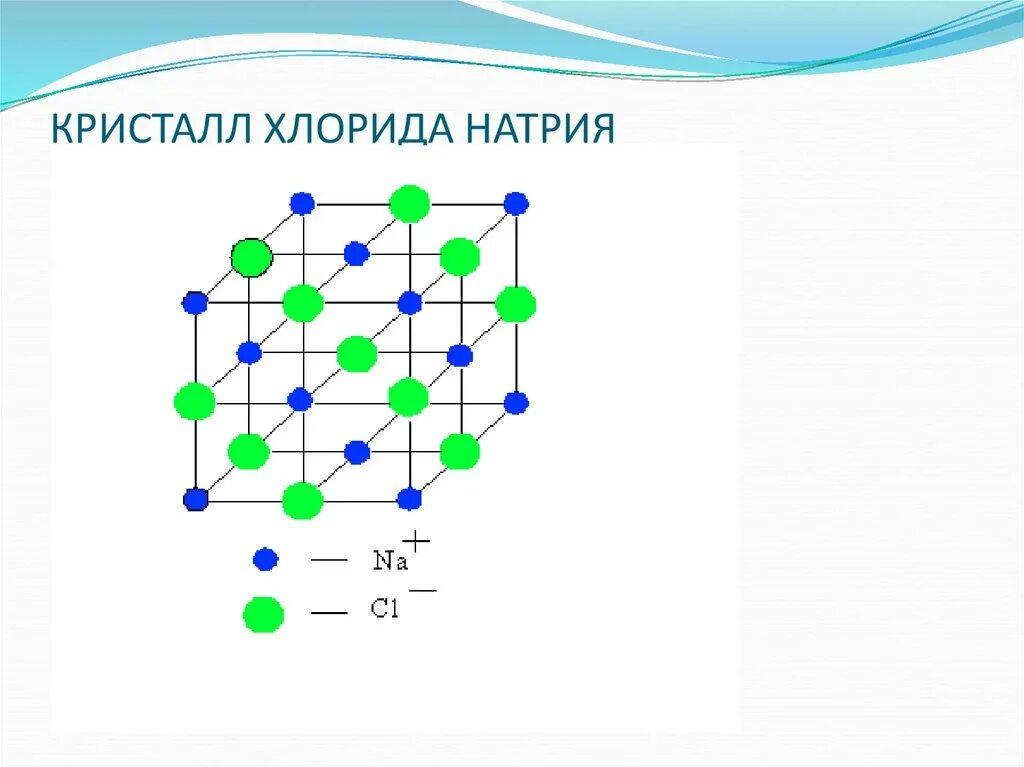 КРИСТАЛЛ ХЛОРИДА НАТРИЯ

— $Na^+$

— $Cl^-$